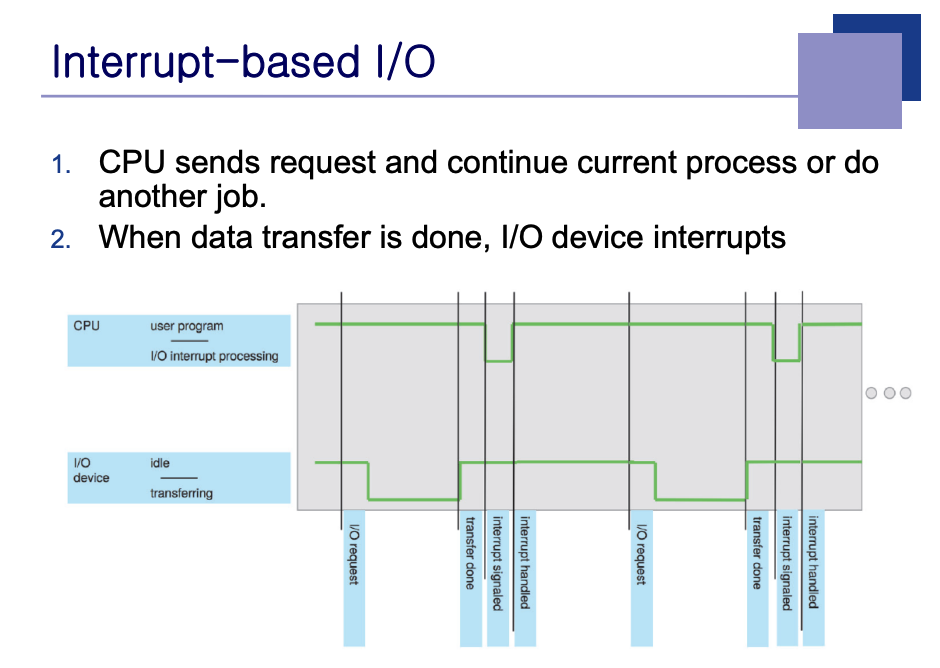 Interrupt-based I/O

1. CPU sends request and continue current process or do another job.
2. When data transfer is done, I/O device interrupts

CPU user program
I/O interrupt processing

I/O device idle
transferring

I/O request
transfer done
interrupt signaled
interrupt handled
I/O request
transfer done
interrupt signaled
interrupt handled